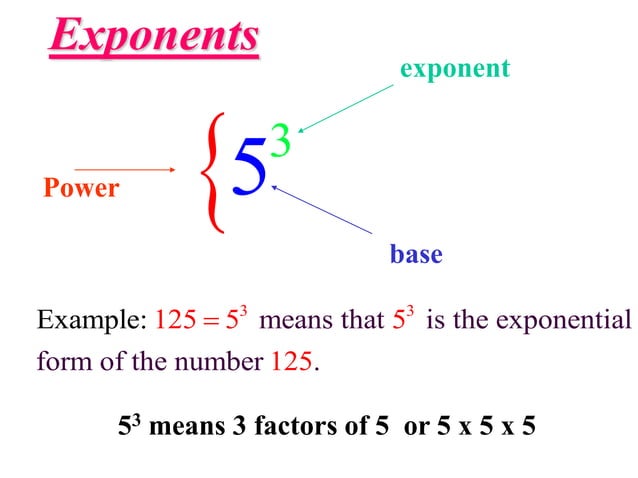 Exponents

exponent

Power

$5^3$

base

Example: $125 = 5^3$ means that $5^3$ is the exponential form of the number 125.

$5^3$ means 3 factors of 5 or 5 x 5 x 5